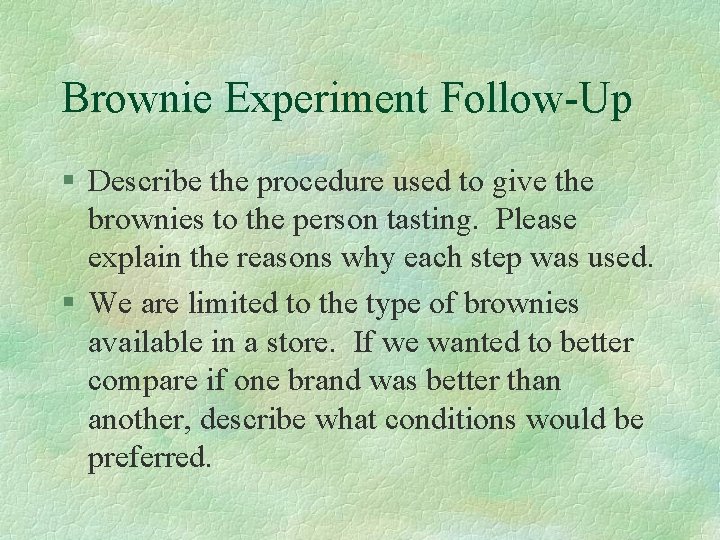 Brownie Experiment Follow-Up

§ Describe the procedure used to give the brownies to the person tasting. Please explain the reasons why each step was used.

§ We are limited to the type of brownies available in a store. If we wanted to better compare if one brand was better than another, describe what conditions would be preferred.